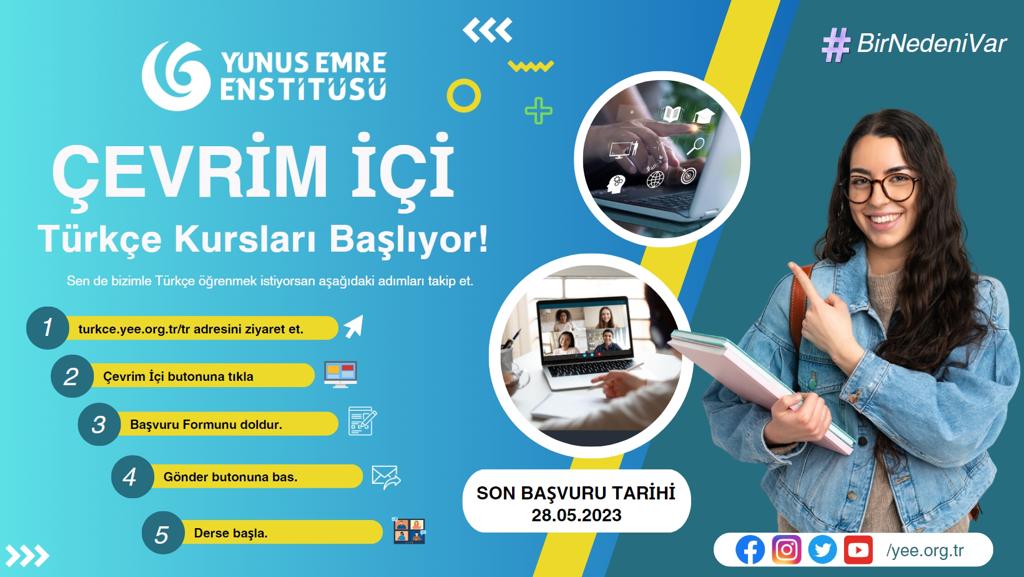 YUNUS EMRE ENSTİTÜSÜ

#BirNedeniVar

ÇEVRİM İÇİ
Türkçe Kursları Başlıyor!

Sen de bizimle Türkçe öğrenmek istiyorsan aşağıdaki adımları takip et.

1 turkce.yee.org.tr/tr adresini ziyaret et.

2 Çevrim İçi butonuna tıkla

3 Başvuru Formunu doldur.

4 Gönder butonuna bas.

5 Derse başla.

SON BAŞVURU TARİHİ
28.05.2023

/yee.org.tr